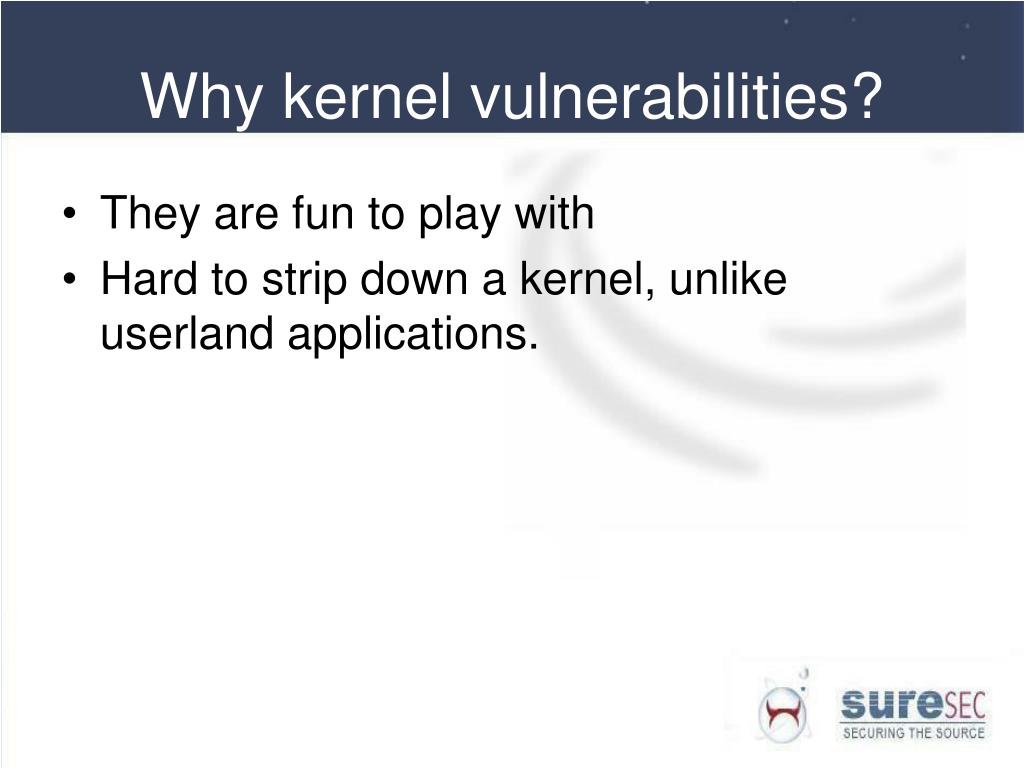 Why kernel vulnerabilities?

• They are fun to play with
• Hard to strip down a kernel, unlike userland applications.

sureSEC
SECURING THE SOURCE